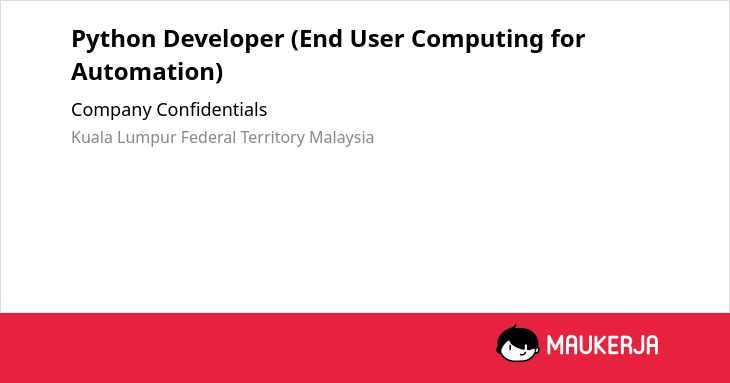 Python Developer (End User Computing for Automation)

Company Confidentials

Kuala Lumpur Federal Territory Malaysia

MAUKERJA